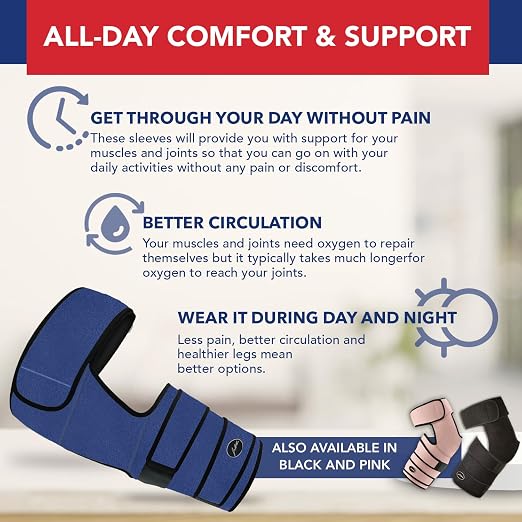 ALL-DAY COMFORT & SUPPORT

GET THROUGH YOUR DAY WITHOUT PAIN
These sleeves will provide you with support for your muscles and joints so that you can go on with your daily activities without any pain or discomfort.

BETTER CIRCULATION
Your muscles and joints need oxygen to repair themselves but it typically takes much longerfor oxygen to reach your joints.

WEAR IT DURING DAY AND NIGHT
Less pain, better circulation and healthier legs mean better options.

ALSO AVAILABLE IN BLACK AND PINK